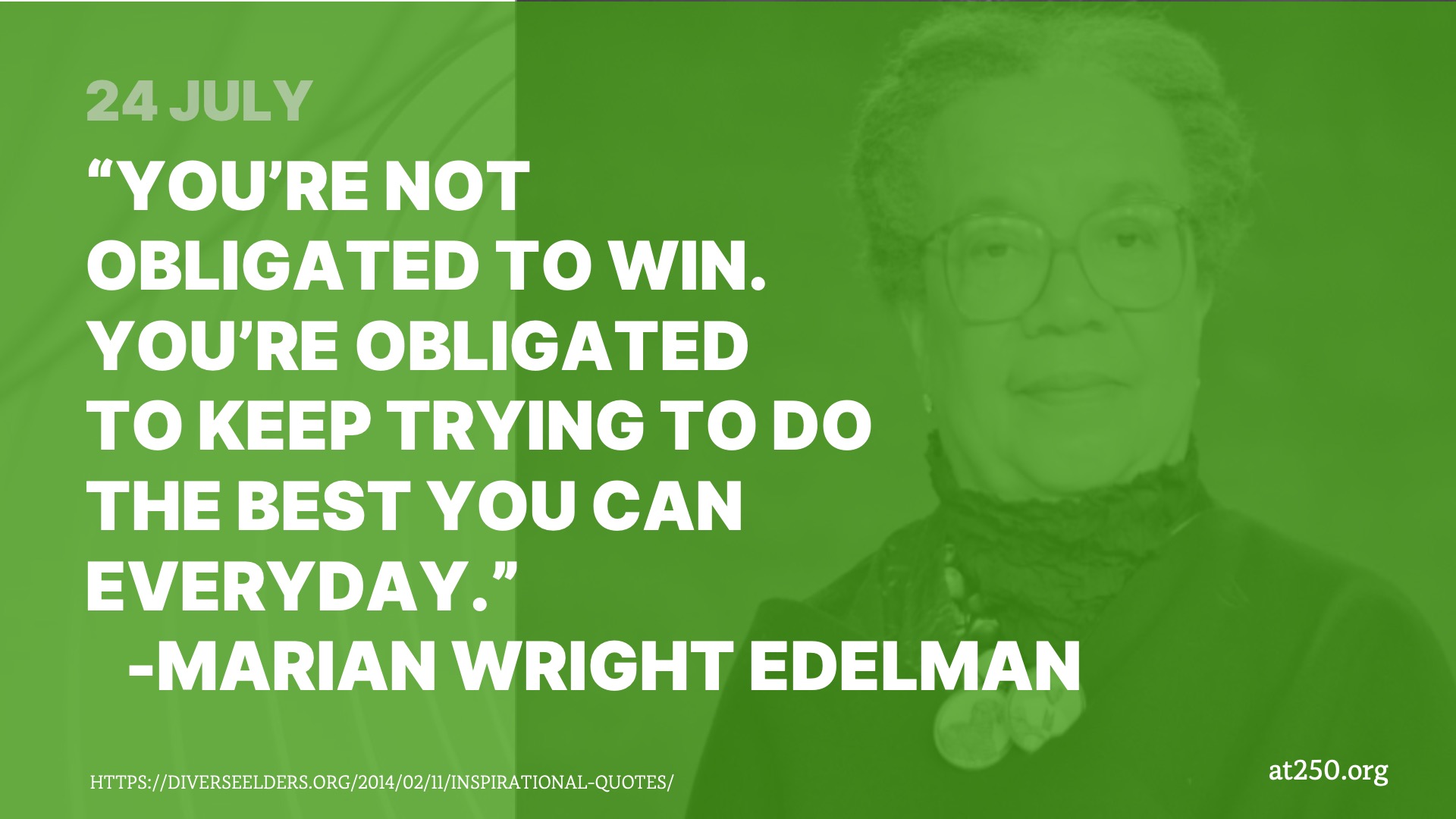 24 JULY

“YOU’RE NOT OBLIGATED TO WIN. YOU’RE OBLIGATED TO KEEP TRYING TO DO THE BEST YOU CAN EVERYDAY.”
-MARIAN WRIGHT EDELMAN

HTTPS://DIVERSEELDERS.ORG/2014/02/11/INSPIRATIONAL-QUOTES/

at250.org